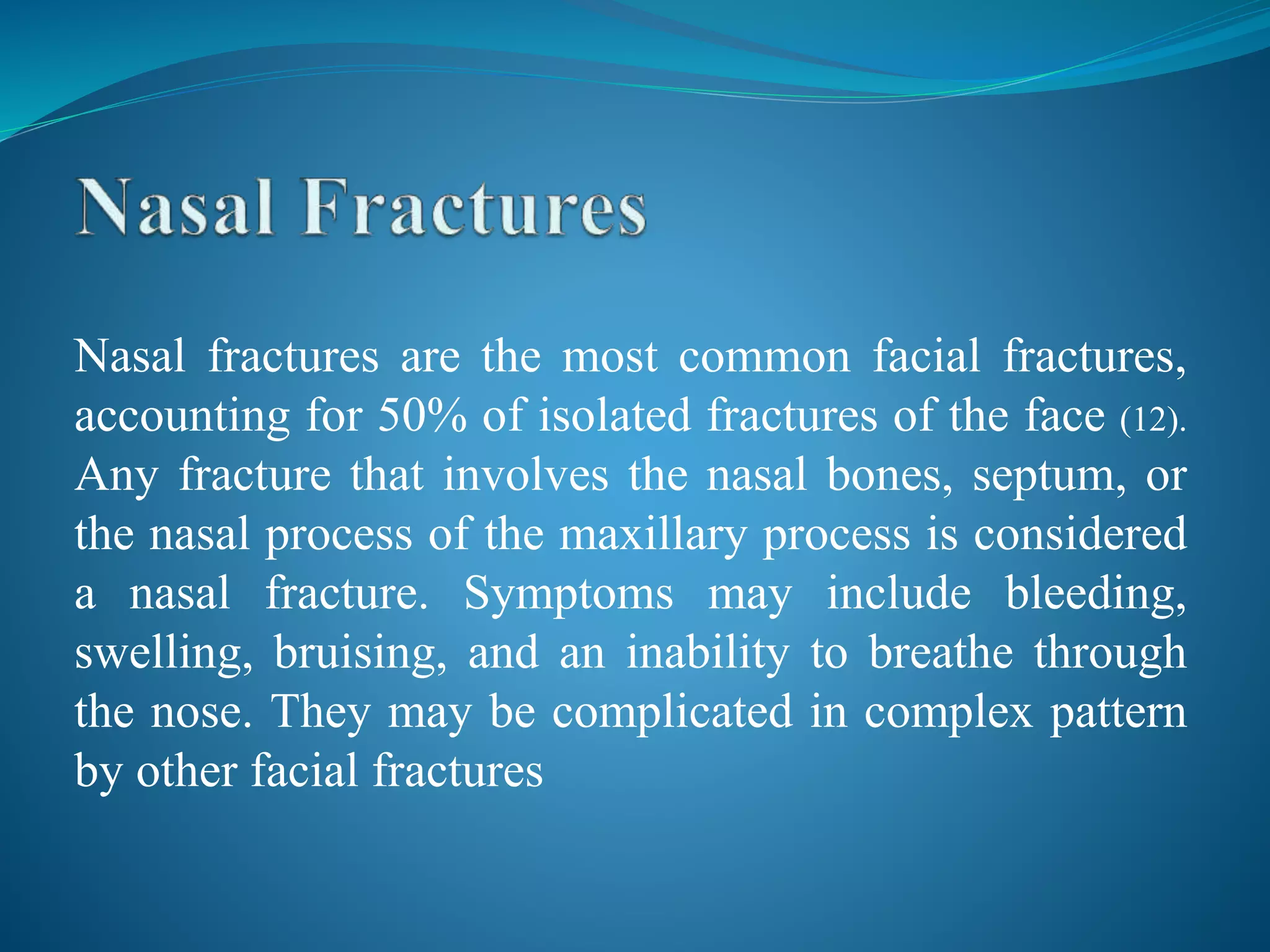 Nasal Fractures

Nasal fractures are the most common facial fractures, accounting for 50% of isolated fractures of the face (12). Any fracture that involves the nasal bones, septum, or the nasal process of the maxillary process is considered a nasal fracture. Symptoms may include bleeding, swelling, bruising, and an inability to breathe through the nose. They may be complicated in complex pattern by other facial fractures